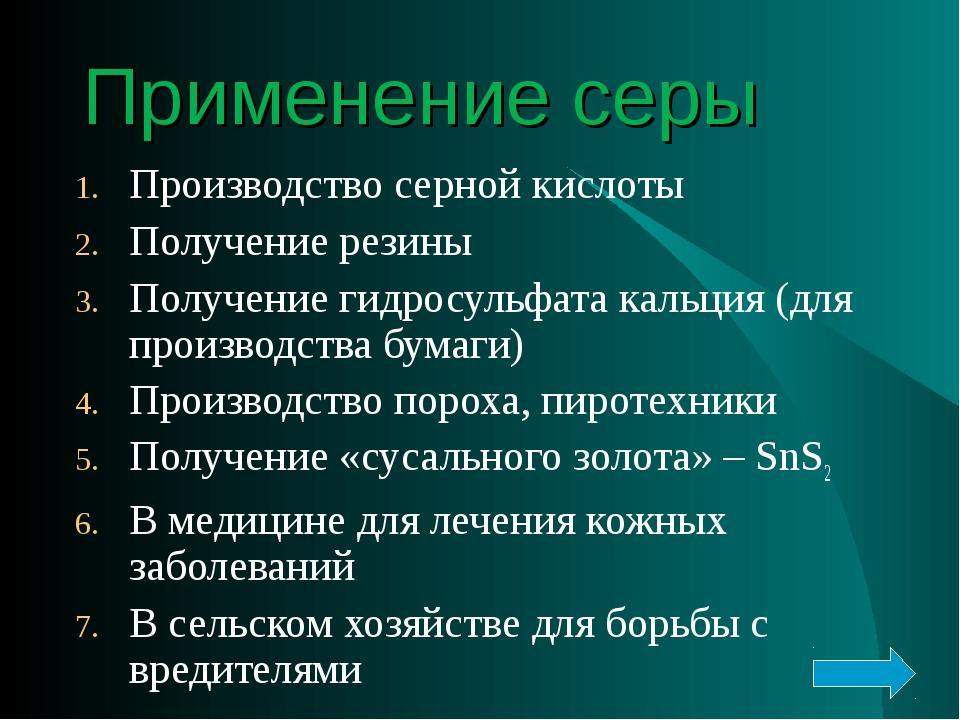 Применение серы

1. Производство серной кислоты
2. Получение резины
3. Получение гидросульфата кальция (для производства бумаги)
4. Производство пороха, пиротехники
5. Получение «сусального золота» – $SnS_2$
6. В медицине для лечения кожных заболеваний
7. В сельском хозяйстве для борьбы с вредителями